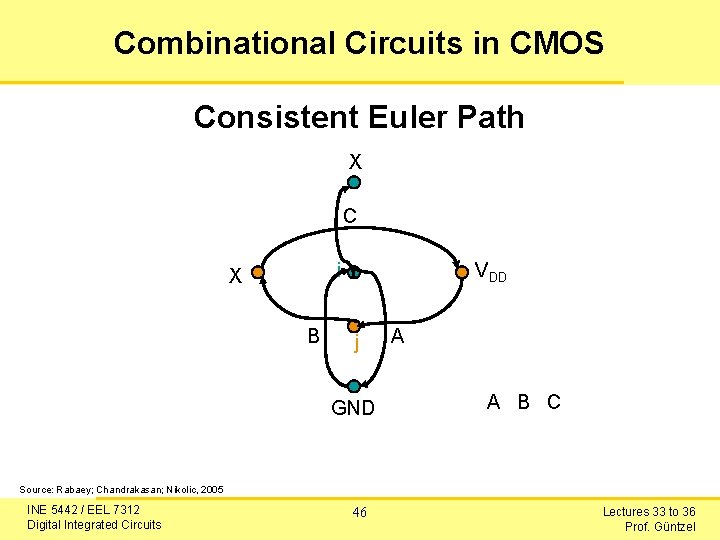 Combinational Circuits in CMOS

Consistent Euler Path

X

C

X

i

$V_{DD}$

B

j

A

GND

A B C

Source: Rabaey; Chandrakasan; Nikolic, 2005

INE 5442 / EEL 7312
Digital Integrated Circuits

46

Lectures 33 to 36
Prof. Güntzel